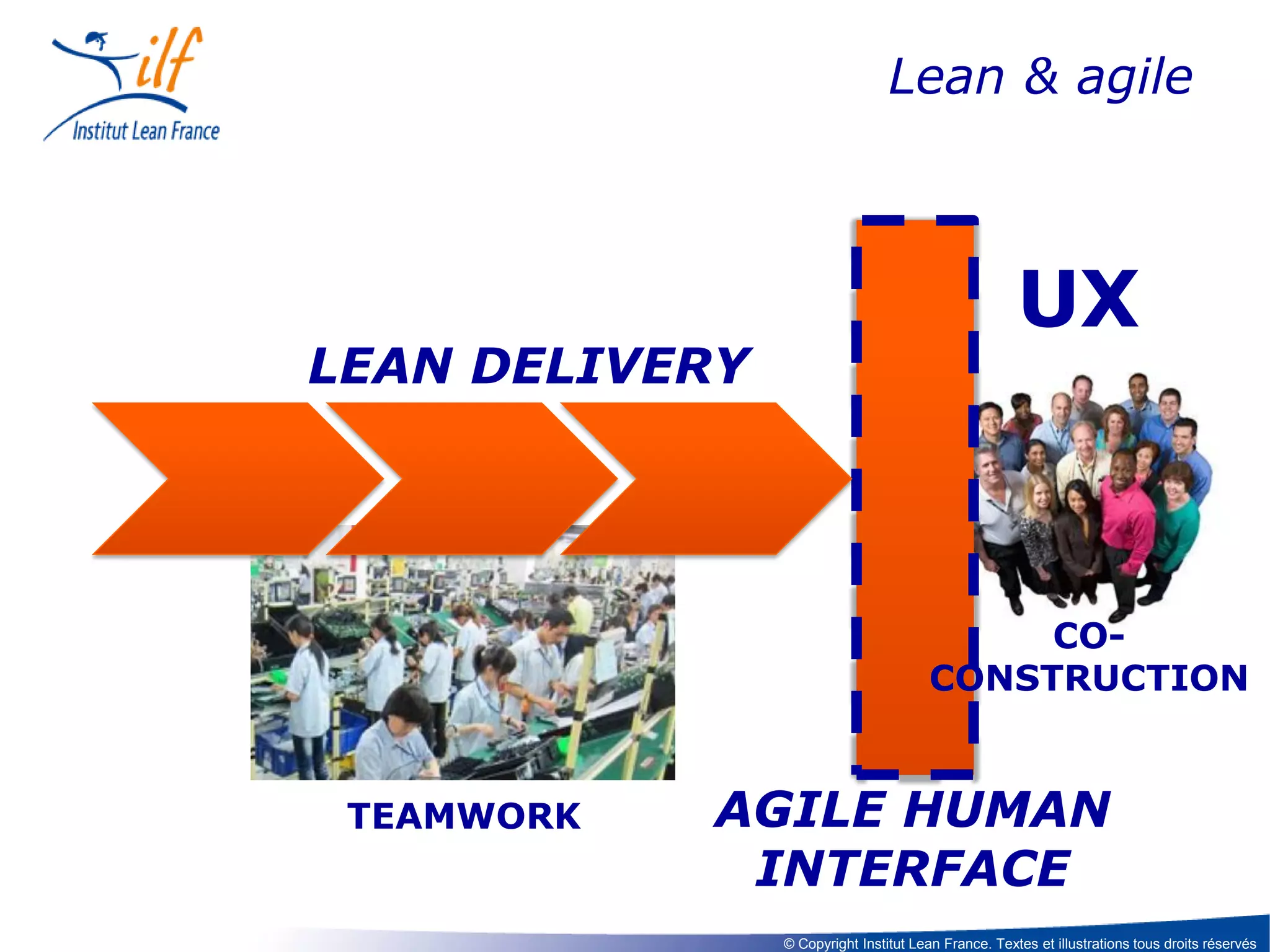 ilf
Institut Lean France

Lean & agile

UX

LEAN DELIVERY

CO-CONSTRUCTION

TEAMWORK

AGILE HUMAN INTERFACE

© Copyright Institut Lean France. Textes et illustrations tous droits réservés